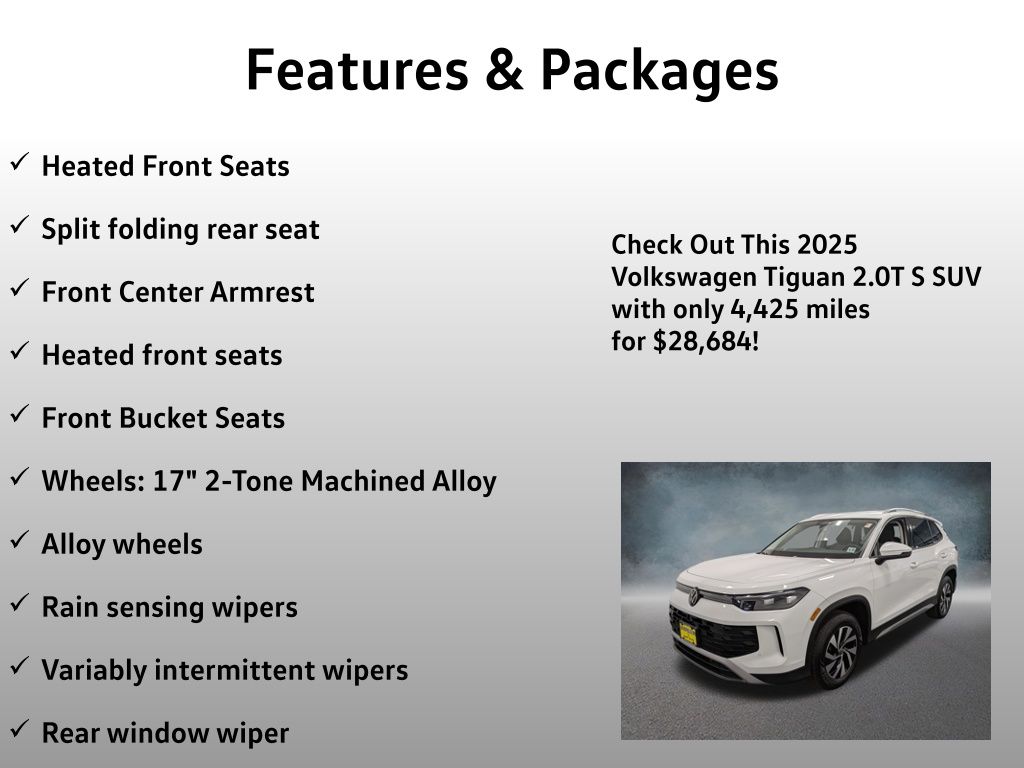 Features & Packages

✓ Heated Front Seats

✓ Split folding rear seat

✓ Front Center Armrest

✓ Heated front seats

✓ Front Bucket Seats

✓ Wheels: 17" 2-Tone Machined Alloy

✓ Alloy wheels

✓ Rain sensing wipers

✓ Variably intermittent wipers

✓ Rear window wiper

Check Out This 2025 Volkswagen Tiguan 2.0T S SUV with only 4,425 miles for $28,684!